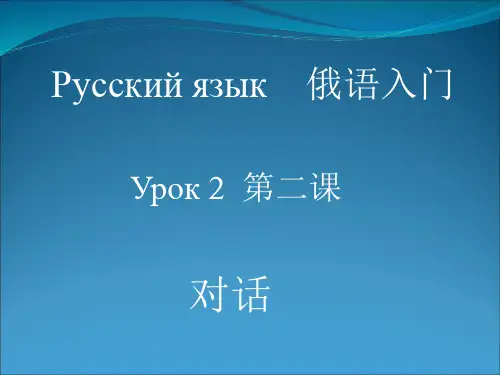 Русский язык 俄语入门

Урок 2 第二课

对话